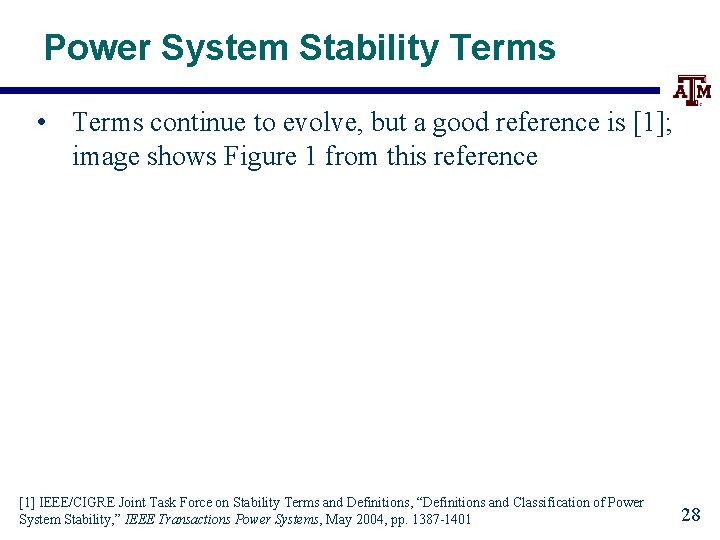 Power System Stability Terms

ATM

• Terms continue to evolve, but a good reference is [1]; image shows Figure 1 from this reference

[1] IEEE/CIGRE Joint Task Force on Stability Terms and Definitions, "Definitions and Classification of Power System Stability," IEEE Transactions Power Systems, May 2004, pp. 1387-1401

28